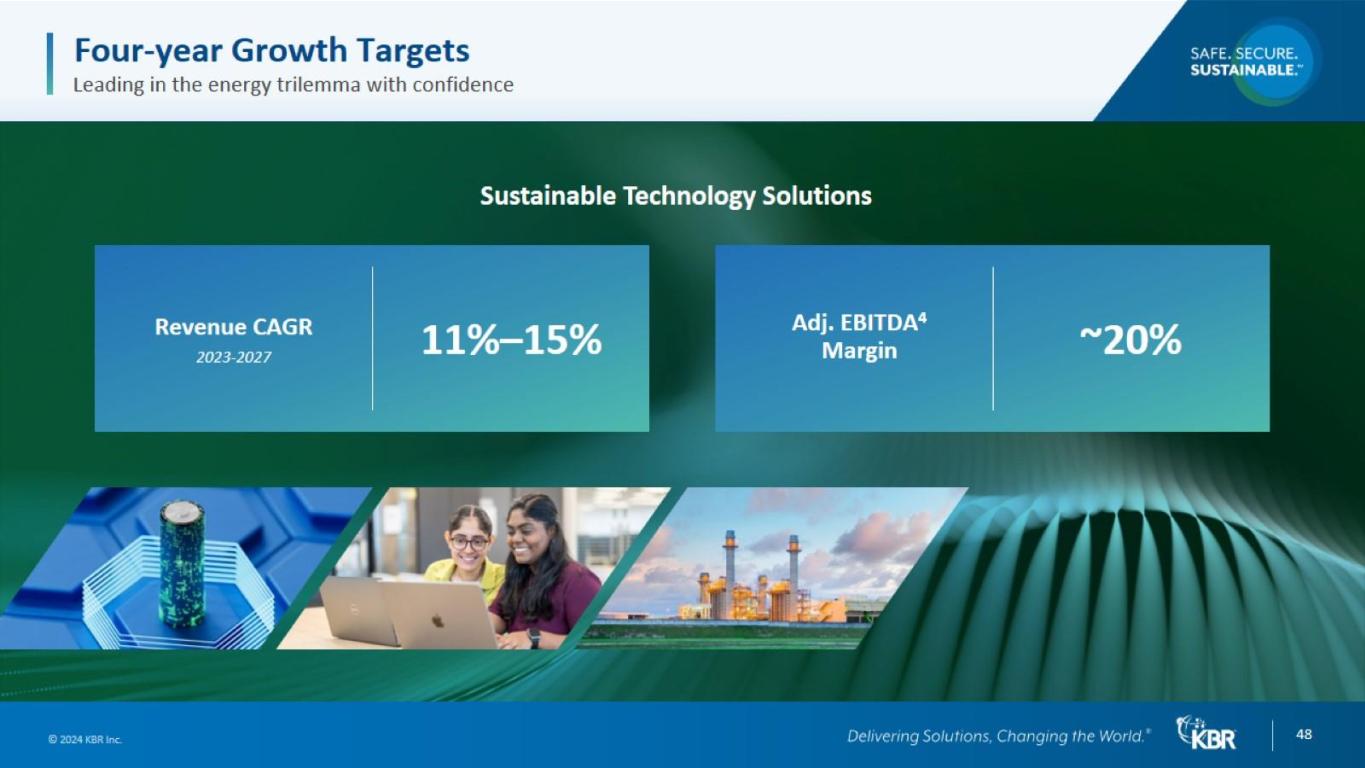 Four-year Growth Targets
Leading in the energy trilemma with confidence

SAFE. SECURE. SUSTAINABLE.™

Sustainable Technology Solutions

Revenue CAGR
2023-2027

11%–15%

Adj. EBITDA$^4$ Margin

~20%

© 2024 KBR Inc.

Delivering Solutions, Changing the World.®

KBR

48